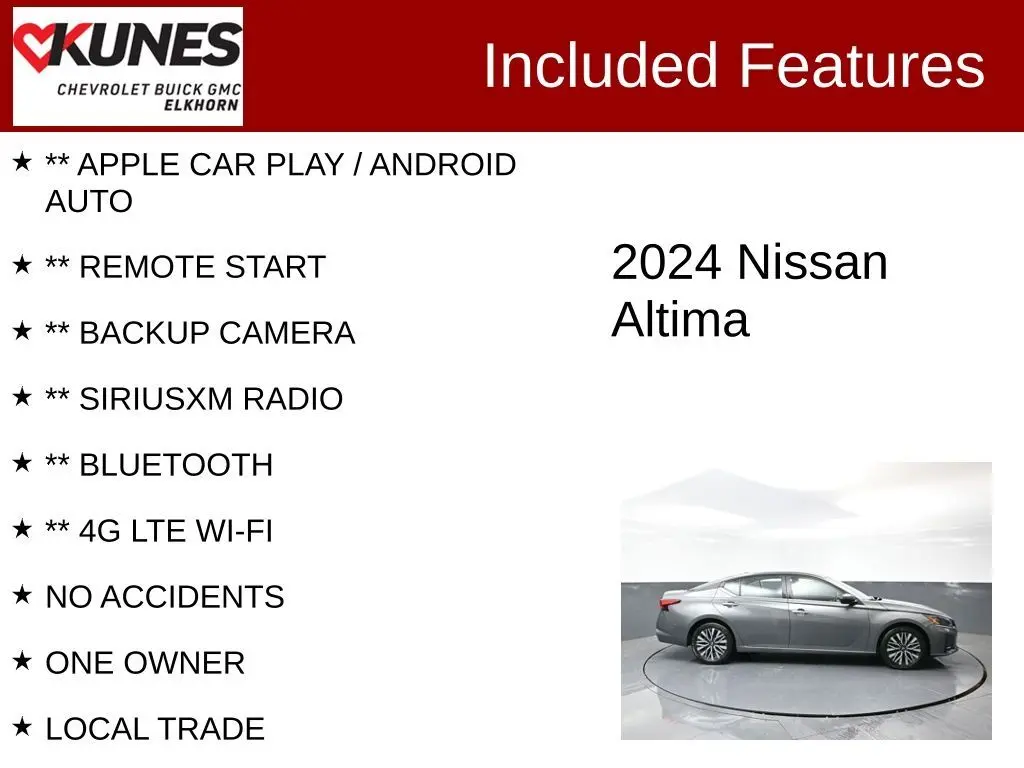 KUNES
CHEVROLET BUICK GMC
ELKHORN

Included Features

★ ** APPLE CAR PLAY / ANDROID AUTO

★ ** REMOTE START

★ ** BACKUP CAMERA

★ ** SIRIUSXM RADIO

★ ** BLUETOOTH

★ ** 4G LTE WI-FI

★ NO ACCIDENTS

★ ONE OWNER

★ LOCAL TRADE

2024 Nissan Altima